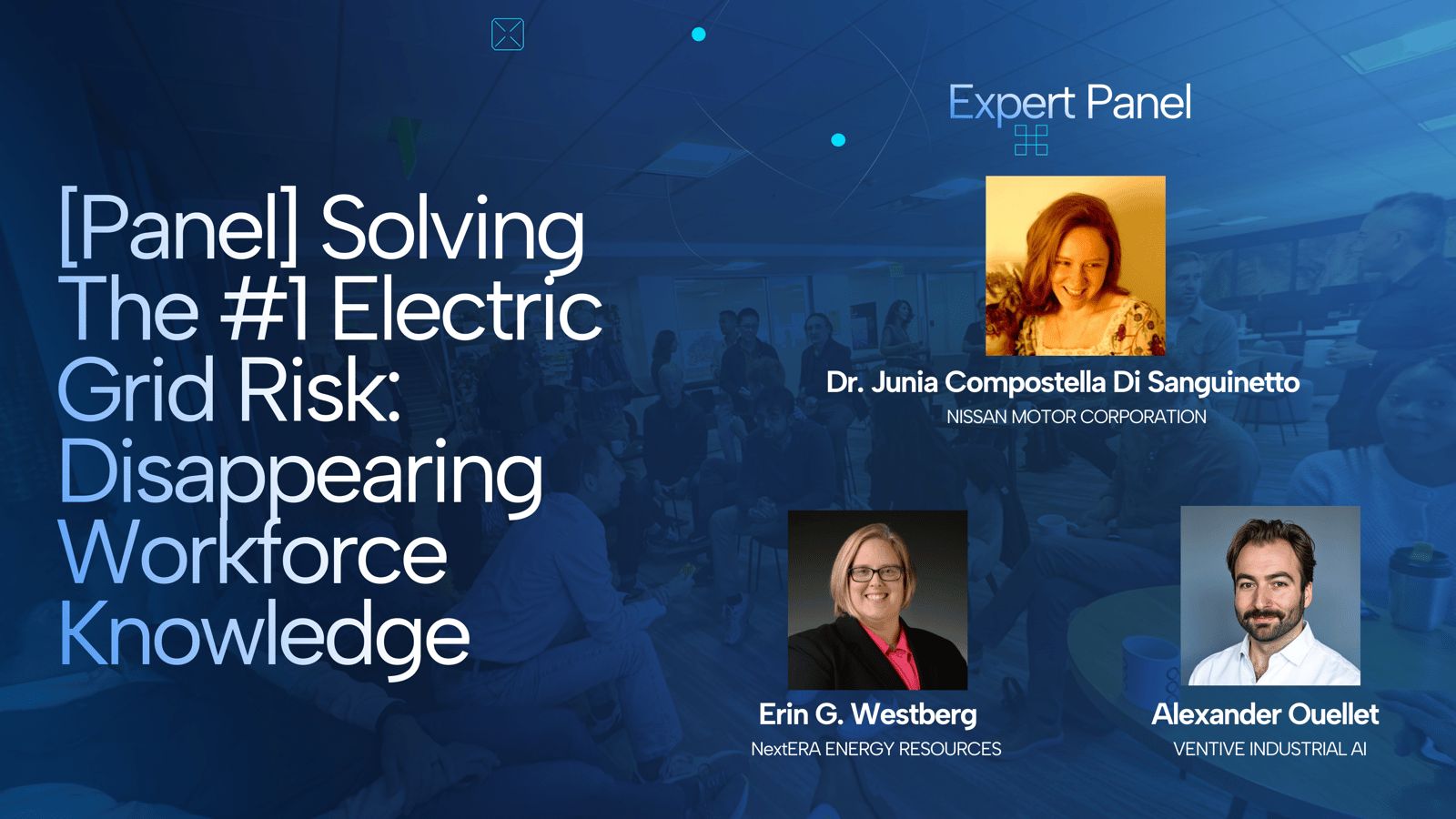 [Panel] Solving The #1 Electric Grid Risk: Disappearing Workforce Knowledge

Expert Panel

Dr. Junia Compostella Di Sanguinetto
NISSAN MOTOR CORPORATION

Erin G. Westberg
NextERA ENERGY RESOURCES

Alexander Ouellet
VENTIVE INDUSTRIAL AI